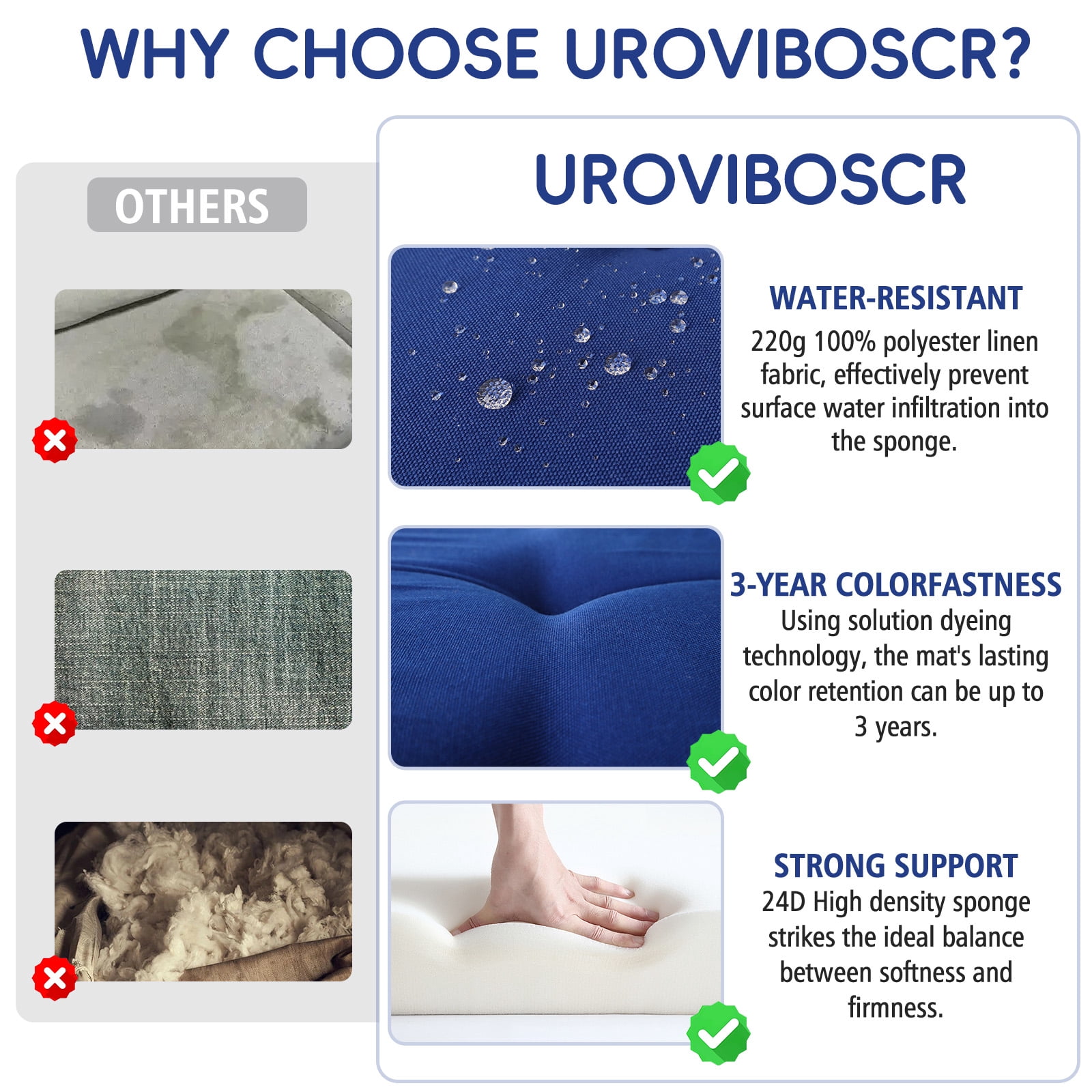 WHY CHOOSE UROVIBOSCR?

OTHERS

UROVIBOSCR

WATER-RESISTANT
220g 100% polyester linen fabric, effectively prevent surface water infiltration into the sponge.

3-YEAR COLORFASTNESS
Using solution dyeing technology, the mat's lasting color retention can be up to 3 years.

STRONG SUPPORT
24D High density sponge strikes the ideal balance between softness and firmness.